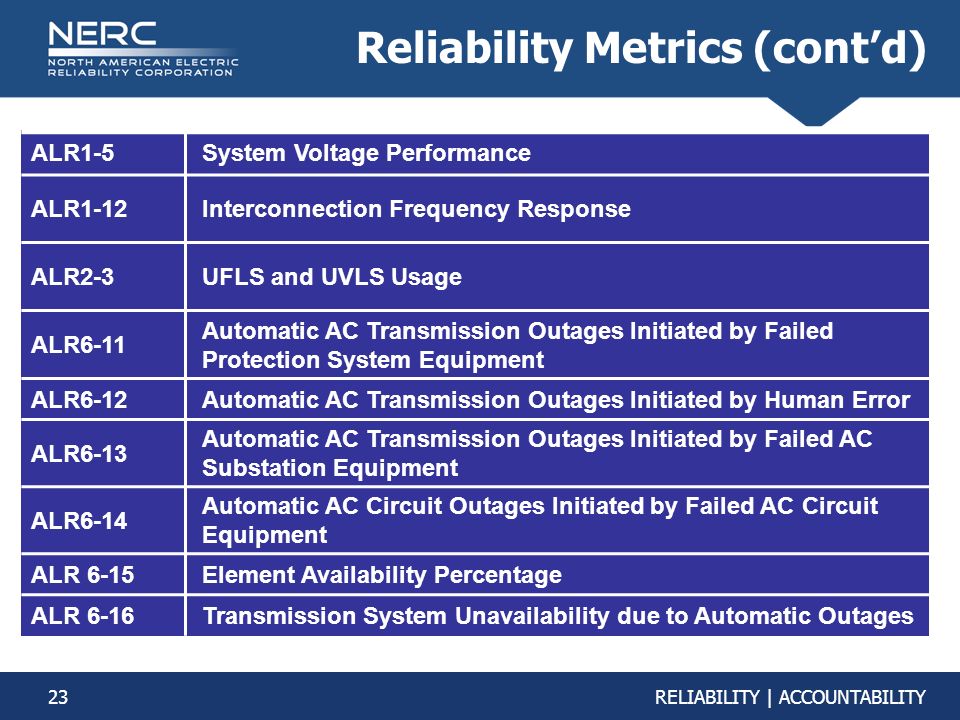 NERC
NORTH AMERICAN ELECTRIC RELIABILITY CORPORATION

Reliability Metrics (cont'd)

| ALR1-5 | System Voltage Performance |
|---|---|
| ALR1-12 | Interconnection Frequency Response |
| ALR2-3 | UFLS and UVLS Usage |
| ALR6-11 | Automatic AC Transmission Outages Initiated by Failed Protection System Equipment |
| ALR6-12 | Automatic AC Transmission Outages Initiated by Human Error |
| ALR6-13 | Automatic AC Transmission Outages Initiated by Failed AC Substation Equipment |
| ALR6-14 | Automatic AC Circuit Outages Initiated by Failed AC Circuit Equipment |
| ALR 6-15 | Element Availability Percentage |
| ALR 6-16 | Transmission System Unavailability due to Automatic Outages |

23

RELIABILITY | ACCOUNTABILITY